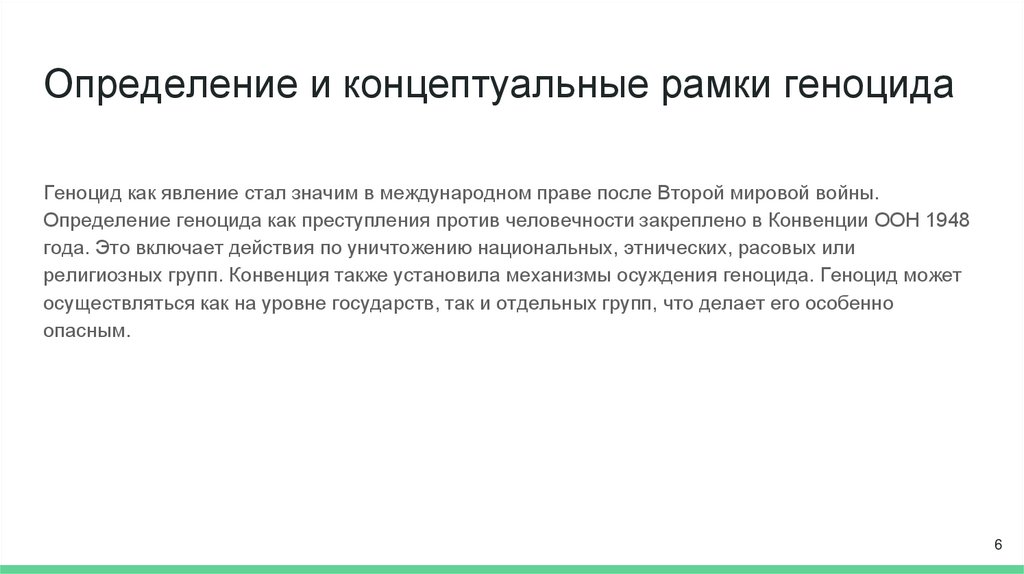 Определение и концептуальные рамки геноцида

Геноцид как явление стал значим в международном праве после Второй мировой войны. Определение геноцида как преступления против человечности закреплено в Конвенции ООН 1948 года. Это включает действия по уничтожению национальных, этнических, расовых или религиозных групп. Конвенция также установила механизмы осуждения геноцида. Геноцид может осуществляться как на уровне государств, так и отдельных групп, что делает его особенно опасным.

6